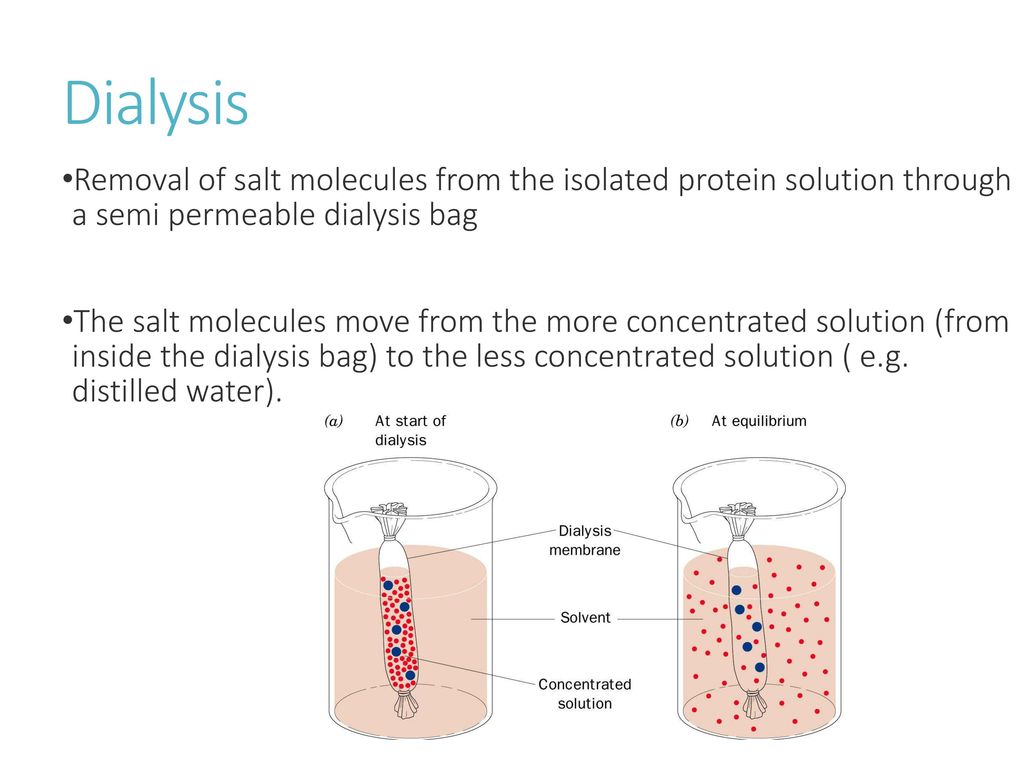 Dialysis

•Removal of salt molecules from the isolated protein solution through a semi permeable dialysis bag

•The salt molecules move from the more concentrated solution (from inside the dialysis bag) to the less concentrated solution ( e.g. distilled water).

(a) At start of dialysis

(b) At equilibrium

Dialysis membrane

Solvent

Concentrated solution